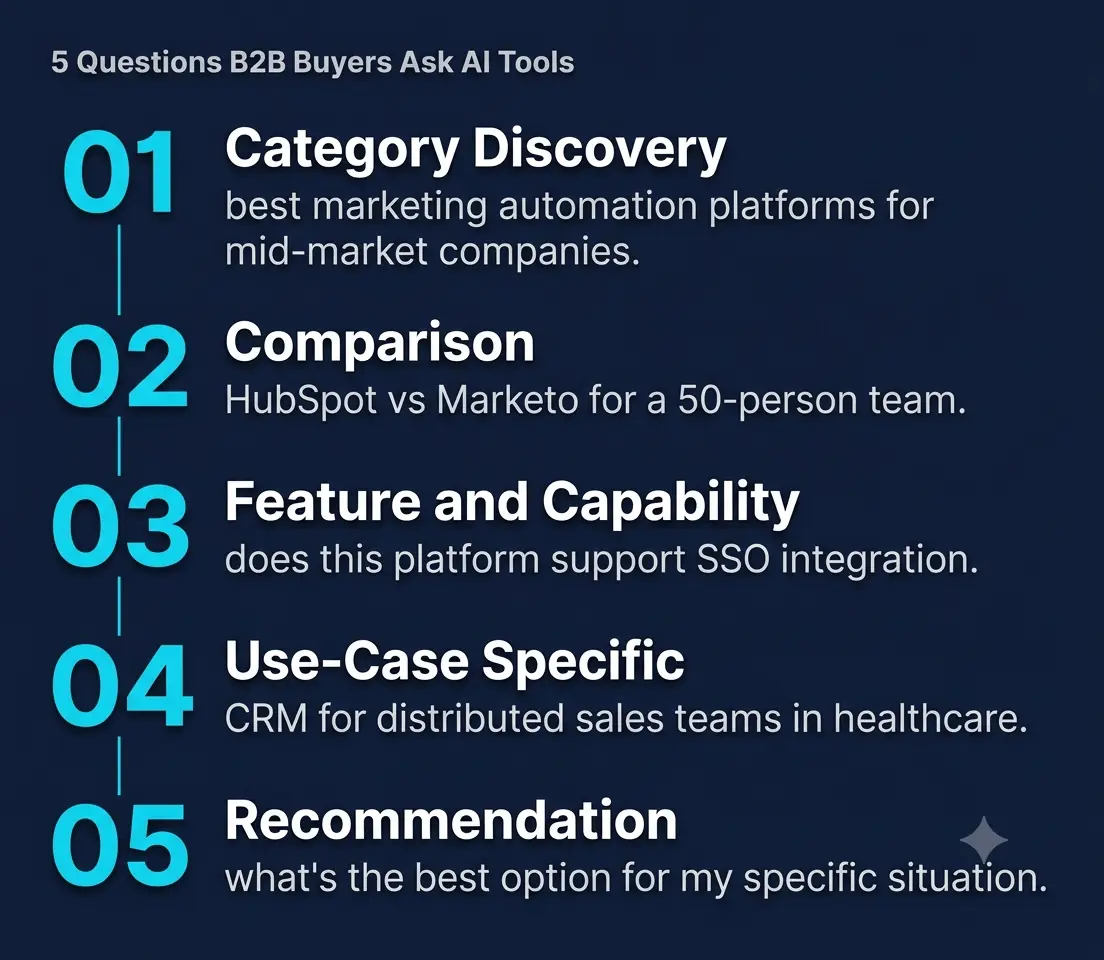 5 Questions B2B Buyers Ask AI Tools

01 Category Discovery
best marketing automation platforms for mid-market companies.

02 Comparison
HubSpot vs Marketo for a 50-person team.

03 Feature and Capability
does this platform support SSO integration.

04 Use-Case Specific
CRM for distributed sales teams in healthcare.

05 Recommendation
what's the best option for my specific situation.